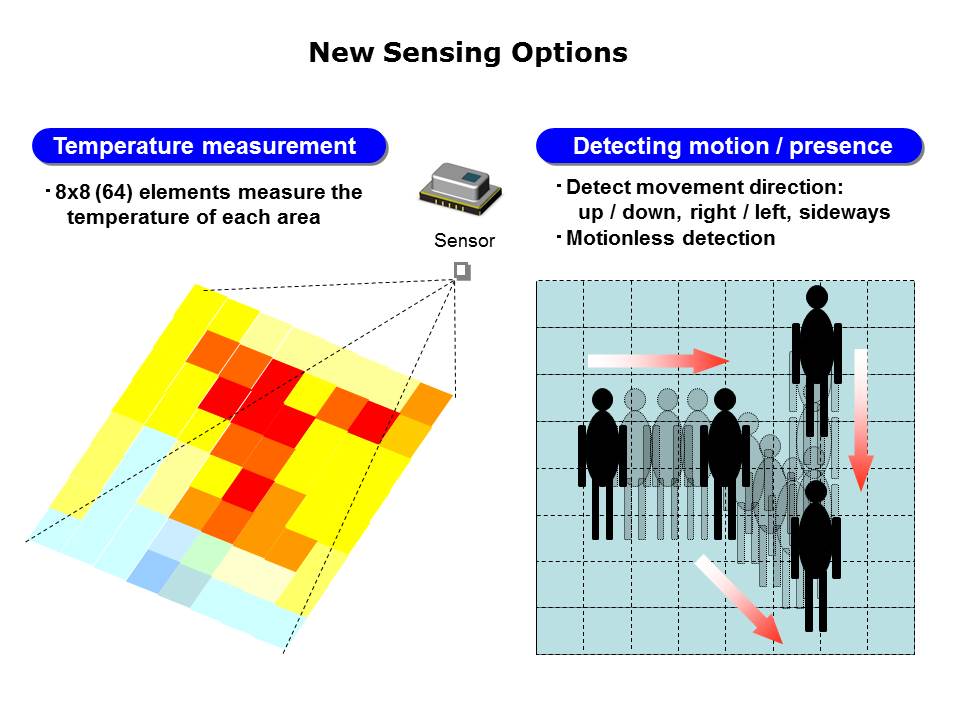 New Sensing Options

Temperature measurement

· 8x8 (64) elements measure the temperature of each area

Sensor

Detecting motion / presence

· Detect movement direction: up / down, right / left, sideways

· Motionless detection